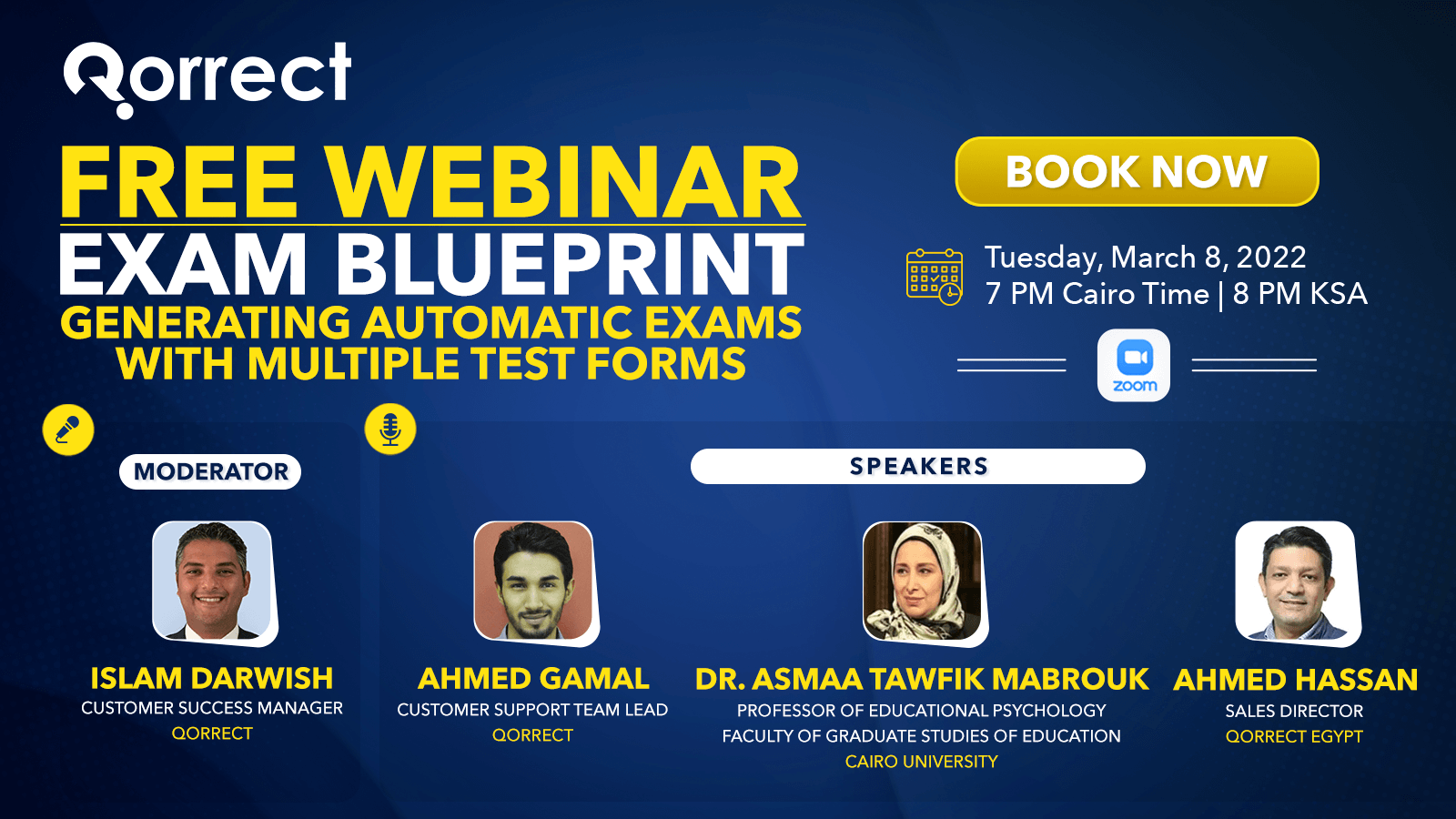 Qorrect

FREE WEBINAR
EXAM BLUEPRINT
GENERATING AUTOMATIC EXAMS WITH MULTIPLE TEST FORMS

BOOK NOW

Tuesday, March 8, 2022
7 PM Cairo Time | 8 PM KSA

zoom

MODERATOR

SPEAKERS

ISLAM DARWISH
CUSTOMER SUCCESS MANAGER
QORRECT

AHMED GAMAL
CUSTOMER SUPPORT TEAM LEAD
QORRECT

DR. ASMAA TAWFIK MABROUK
PROFESSOR OF EDUCATIONAL PSYCHOLOGY
FACULTY OF GRADUATE STUDIES OF EDUCATION
CAIRO UNIVERSITY

AHMED HASSAN
SALES DIRECTOR
QORRECT EGYPT